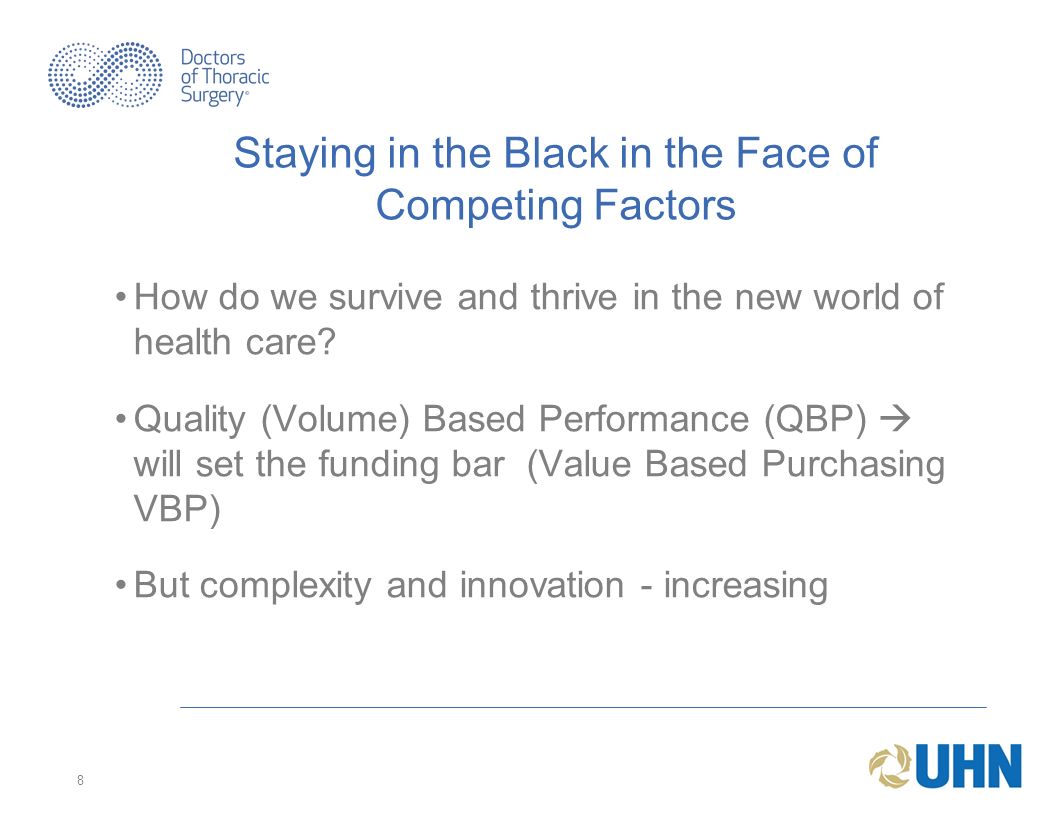 Doctors of Thoracic Surgery®

Staying in the Black in the Face of Competing Factors

• How do we survive and thrive in the new world of health care?

• Quality (Volume) Based Performance (QBP) → will set the funding bar (Value Based Purchasing VBP)

• But complexity and innovation - increasing

8

UHN